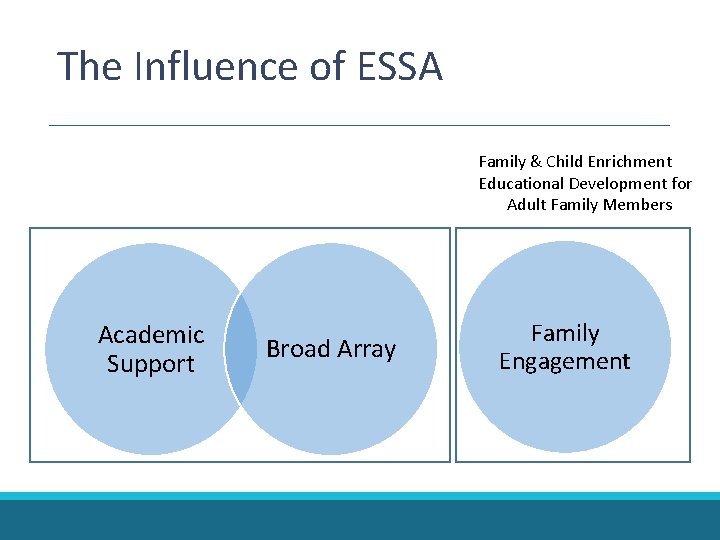 The Influence of ESSA

Family & Child Enrichment
Educational Development for Adult Family Members

Academic Support

Broad Array

Family Engagement